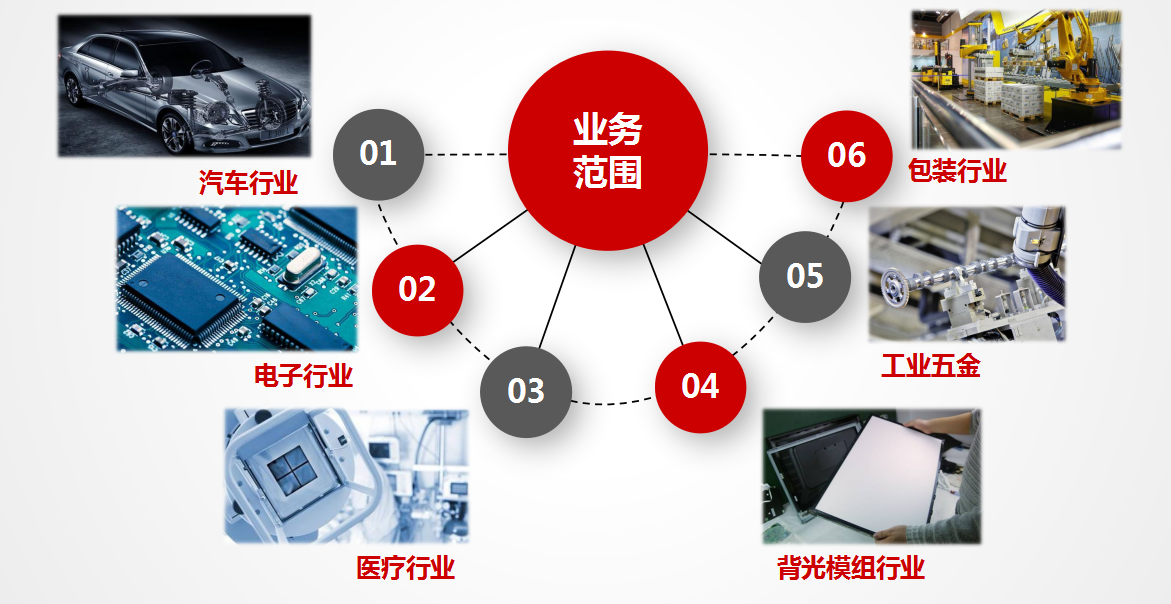 业务范围

01
汽车行业

02
电子行业

03
医疗行业

04
背光模组行业

05
工业五金

06
包装行业